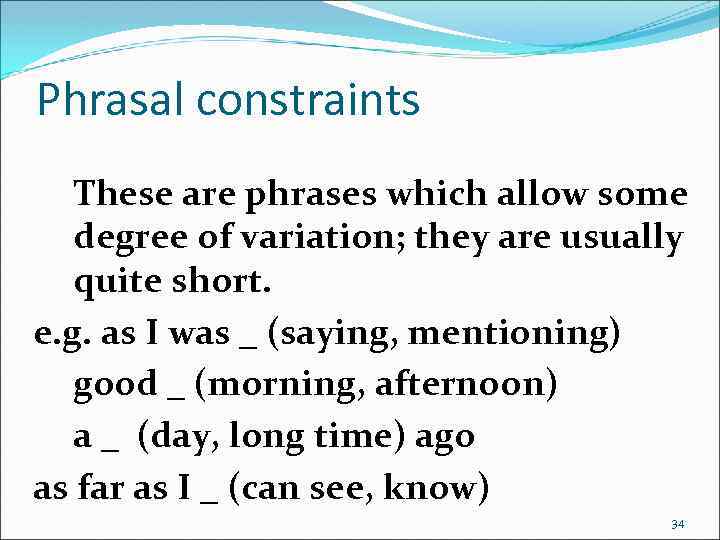 Phrasal constraints

These are phrases which allow some degree of variation; they are usually quite short.

e.g. as I was _ (saying, mentioning)

good _ (morning, afternoon)

a _ (day, long time) ago

as far as I _ (can see, know)

34